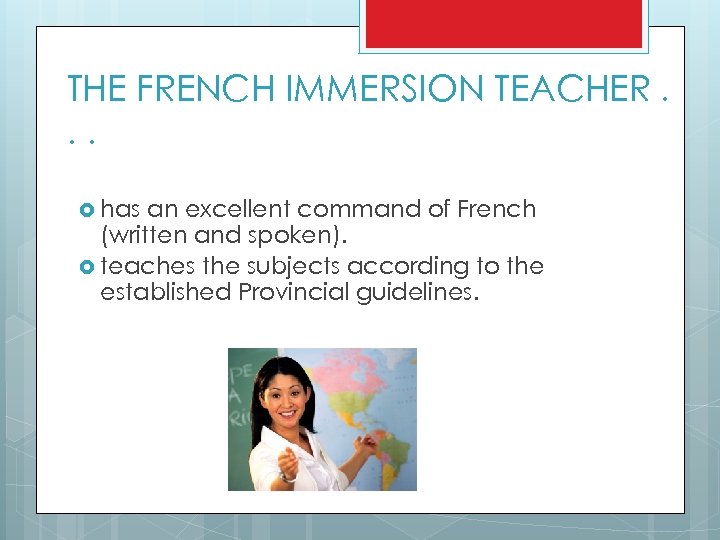 THE FRENCH IMMERSION TEACHER . . .

has an excellent command of French (written and spoken).

teaches the subjects according to the established Provincial guidelines.

PE
A
RI